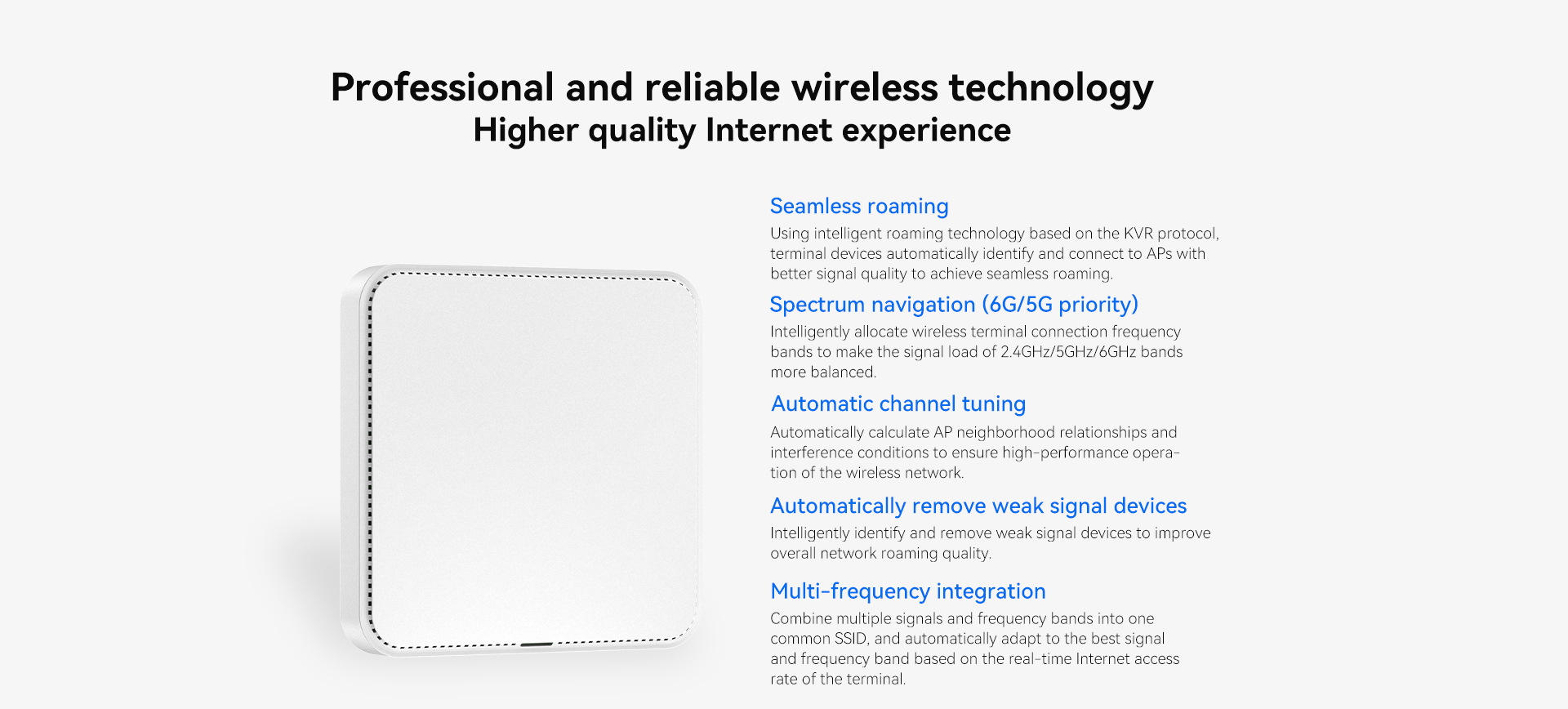 Professional and reliable wireless technology
Higher quality Internet experience

Seamless roaming
Using intelligent roaming technology based on the KVR protocol, terminal devices automatically identify and connect to APs with better signal quality to achieve seamless roaming.

Spectrum navigation (6G/5G priority)
Intelligently allocate wireless terminal connection frequency bands to make the signal load of 2.4GHz/5GHz/6GHz bands more balanced.

Automatic channel tuning
Automatically calculate AP neighborhood relationships and interference conditions to ensure high-performance operation of the wireless network.

Automatically remove weak signal devices
Intelligently identify and remove weak signal devices to improve overall network roaming quality.

Multi-frequency integration
Combine multiple signals and frequency bands into one common SSID, and automatically adapt to the best signal and frequency band based on the real-time Internet access rate of the terminal.